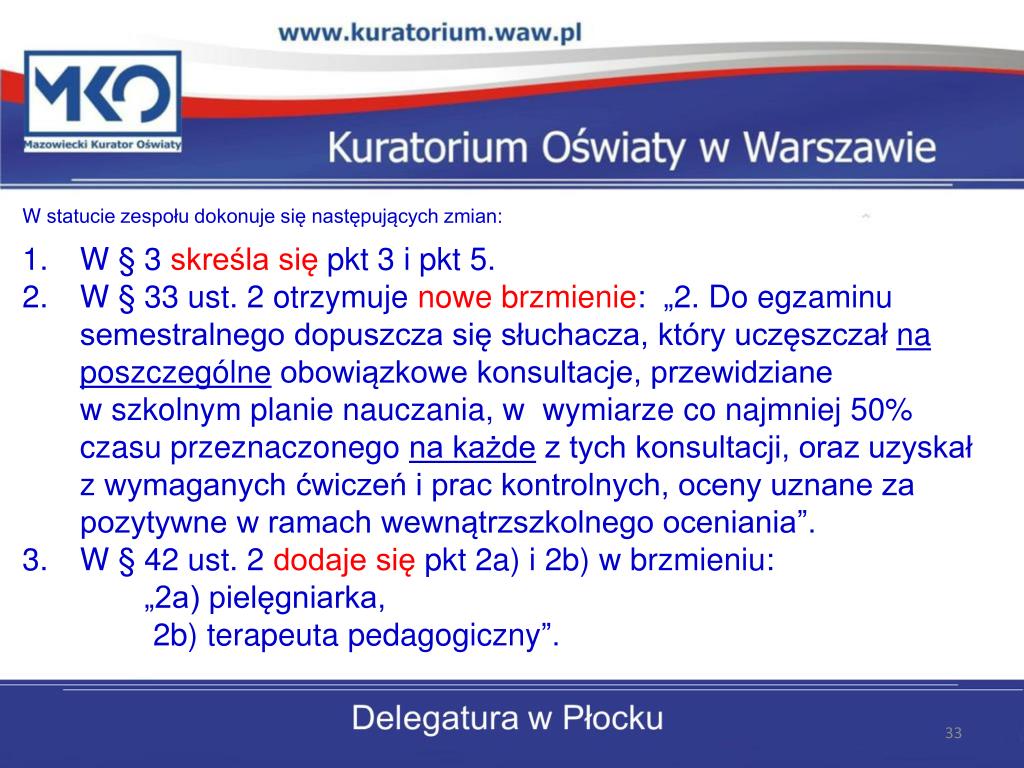 www.kuratorium.waw.pl

MKO
Mazowiecki Kurator Oświaty

Kuratorium Oświaty w Warszawie

W statucie zespołu dokonuje się następujących zmian:

1. W § 3 skreśla się pkt 3 i pkt 5.
2. W § 33 ust. 2 otrzymuje nowe brzmienie: „2. Do egzaminu semestralnego dopuszcza się słuchacza, który uczęszczał na poszczególne obowiązkowe konsultacje, przewidziane w szkolnym planie nauczania, w wymiarze co najmniej 50% czasu przeznaczonego na każde z tych konsultacji, oraz uzyskał z wymaganych ćwiczeń i prac kontrolnych, oceny uznane za pozytywne w ramach wewnątrzszkolnego oceniania”.
3. W § 42 ust. 2 dodaje się pkt 2a) i 2b) w brzmieniu:
„2a) pielęgniarka,
2b) terapeuta pedagogiczny”.

Delegatura w Płocku

33